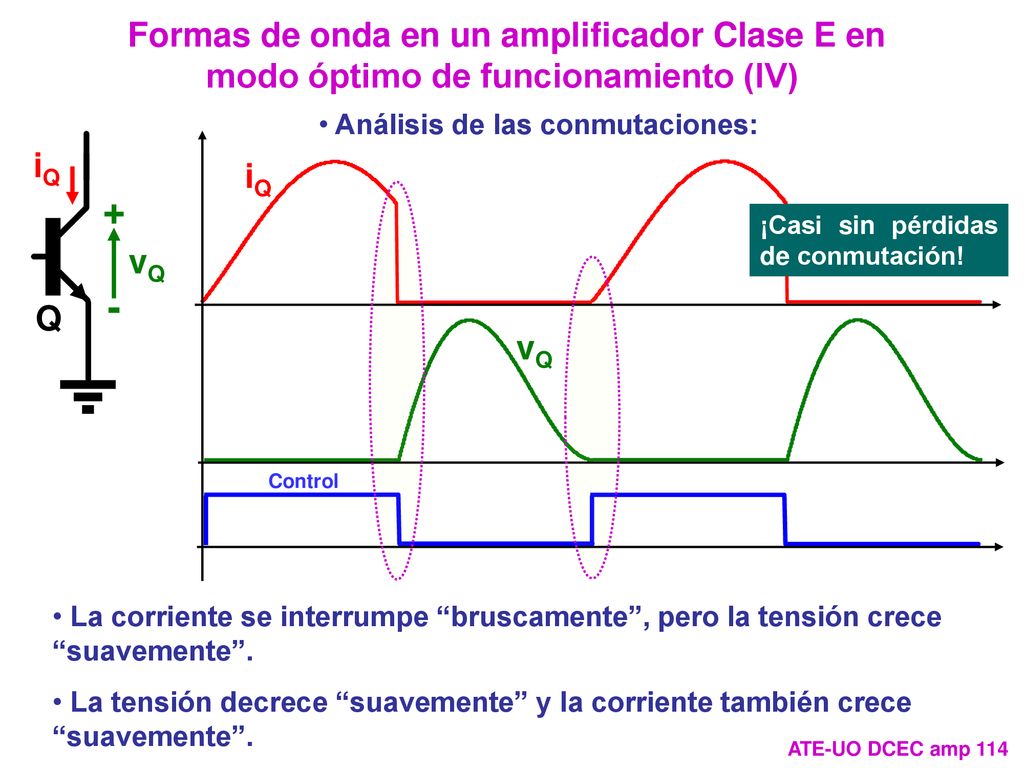 Formas de onda en un amplificador Clase E en modo óptimo de funcionamiento (IV)

• Análisis de las conmutaciones:

$i_Q$

+

$v_Q$

-

Q

$i_Q$

¡Casi sin pérdidas de conmutación!

$v_Q$

Control

• La corriente se interrumpe “bruscamente”, pero la tensión crece “suavemente”.

• La tensión decrece “suavemente” y la corriente también crece “suavemente”.

ATE-UO DCEC amp 114